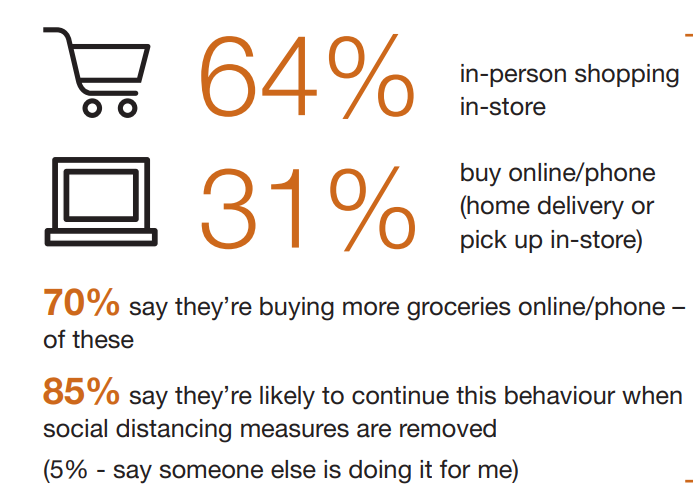 64% in-person shopping in-store

31% buy online/phone (home delivery or pick up in-store)

70% say they're buying more groceries online/phone – of these

85% say they're likely to continue this behaviour when social distancing measures are removed

(5% - say someone else is doing it for me)